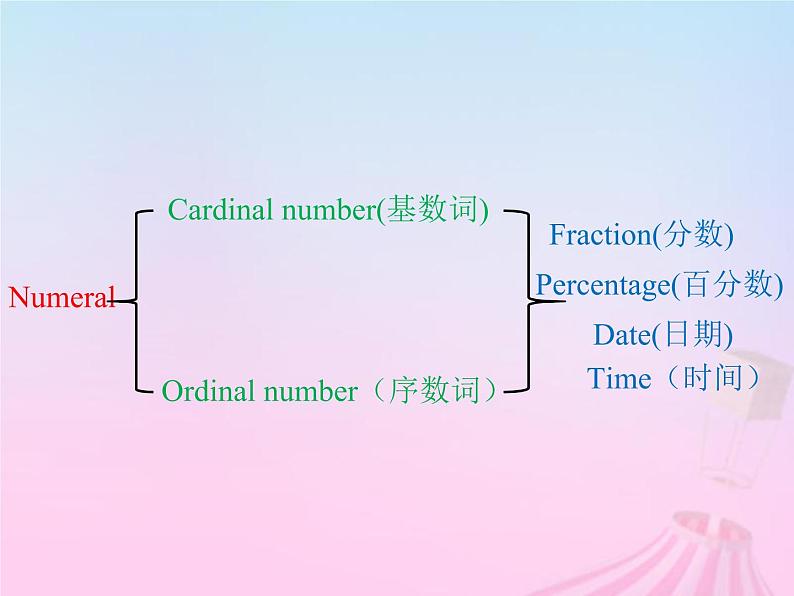 Numeral

Cardinal number(基数词)

Ordinal number（序数词）

Fraction(分数)

Percentage(百分数)

Date(日期)

Time（时间）